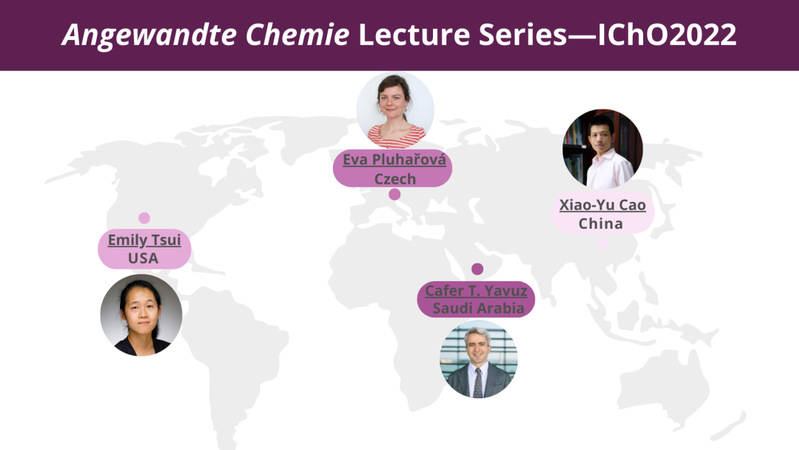 Angewandte Chemie Lecture Series—IChO2022

Eva Pluhařová
Czech

Xiao-Yu Cao
China

Emily Tsui
USA

Cafer T. Yavuz
Saudi Arabia